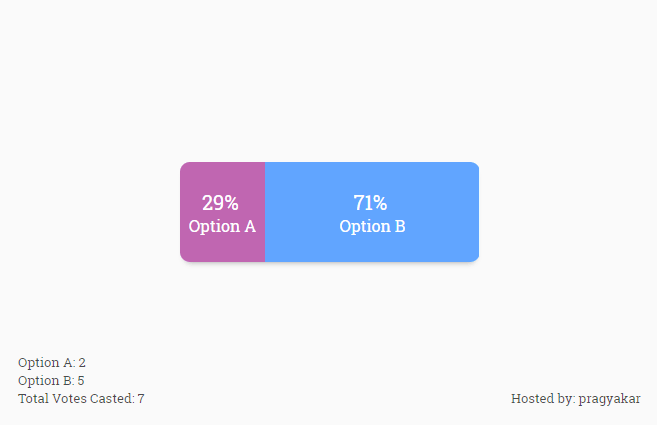 29%
Option A

71%
Option B

Option A: 2
Option B: 5
Total Votes Casted: 7

Hosted by: pragyakar